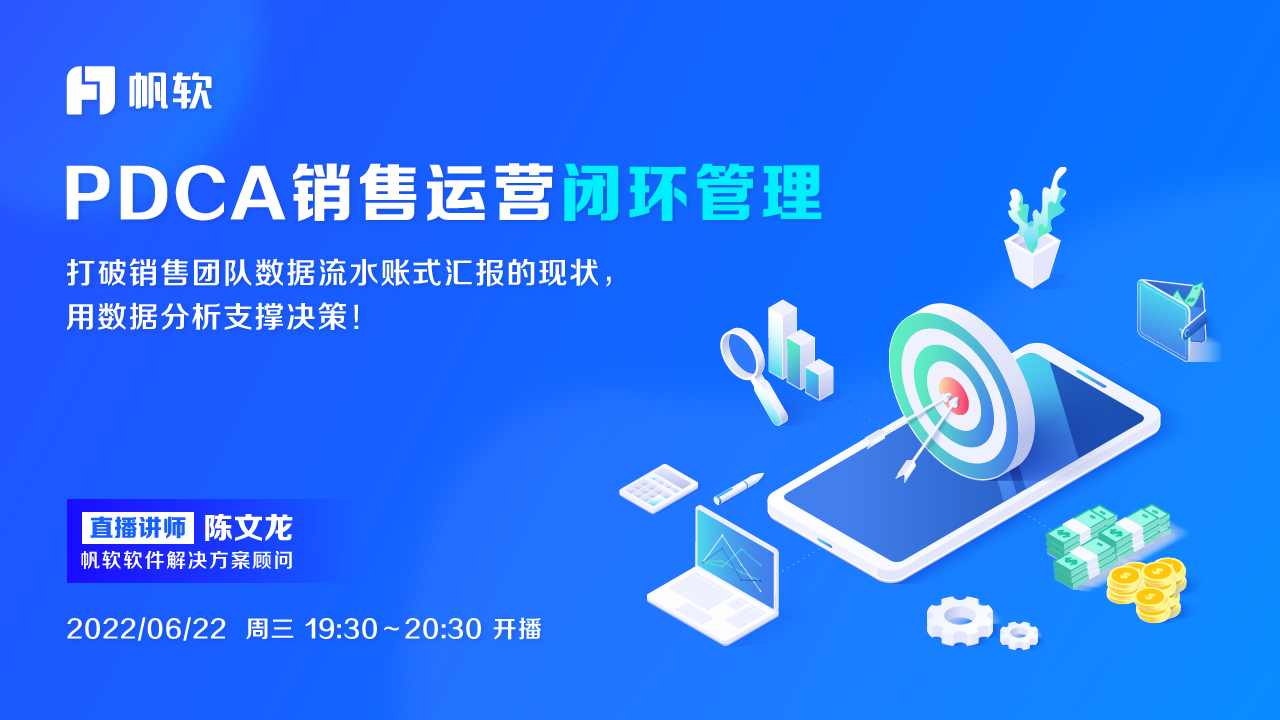 帆软

PDCA销售运营闭环管理

打破销售团队数据流水账式汇报的现状，
用数据分析支撑决策！

直播讲师 陈文龙
帆软软件解决方案顾问

2022/06/22 周三 19:30~20:30 开播